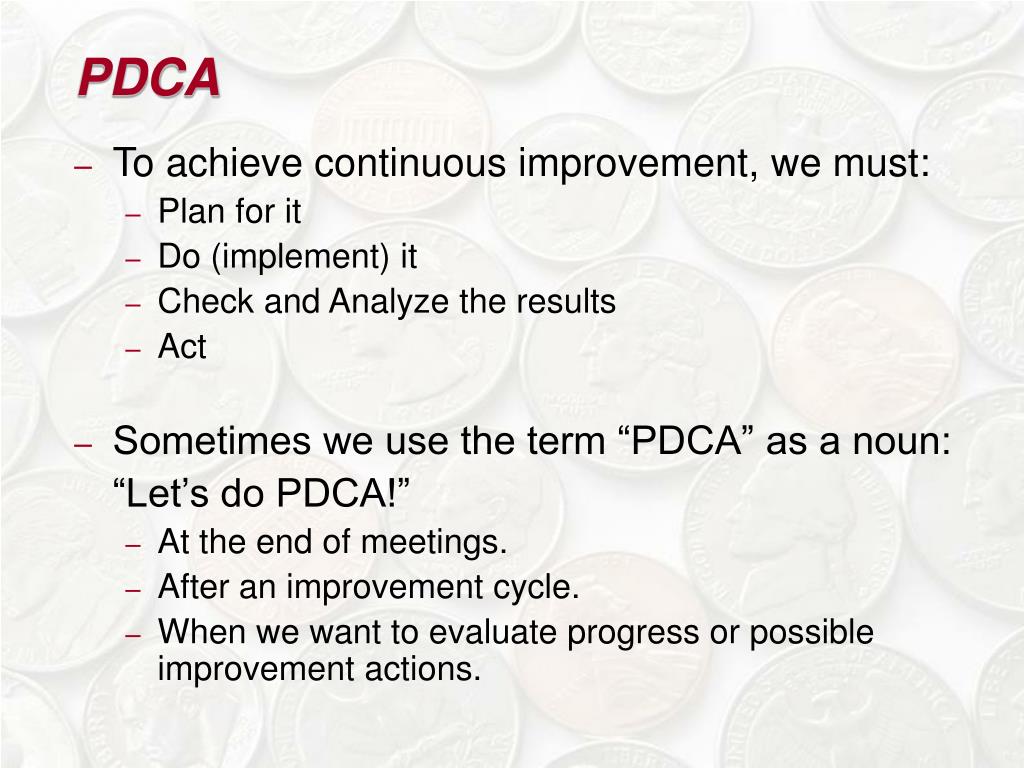 PDCA

– To achieve continuous improvement, we must:
  – Plan for it
  – Do (implement) it
  – Check and Analyze the results
  – Act

– Sometimes we use the term “PDCA” as a noun: “Let’s do PDCA!”
  – At the end of meetings.
  – After an improvement cycle.
  – When we want to evaluate progress or possible improvement actions.